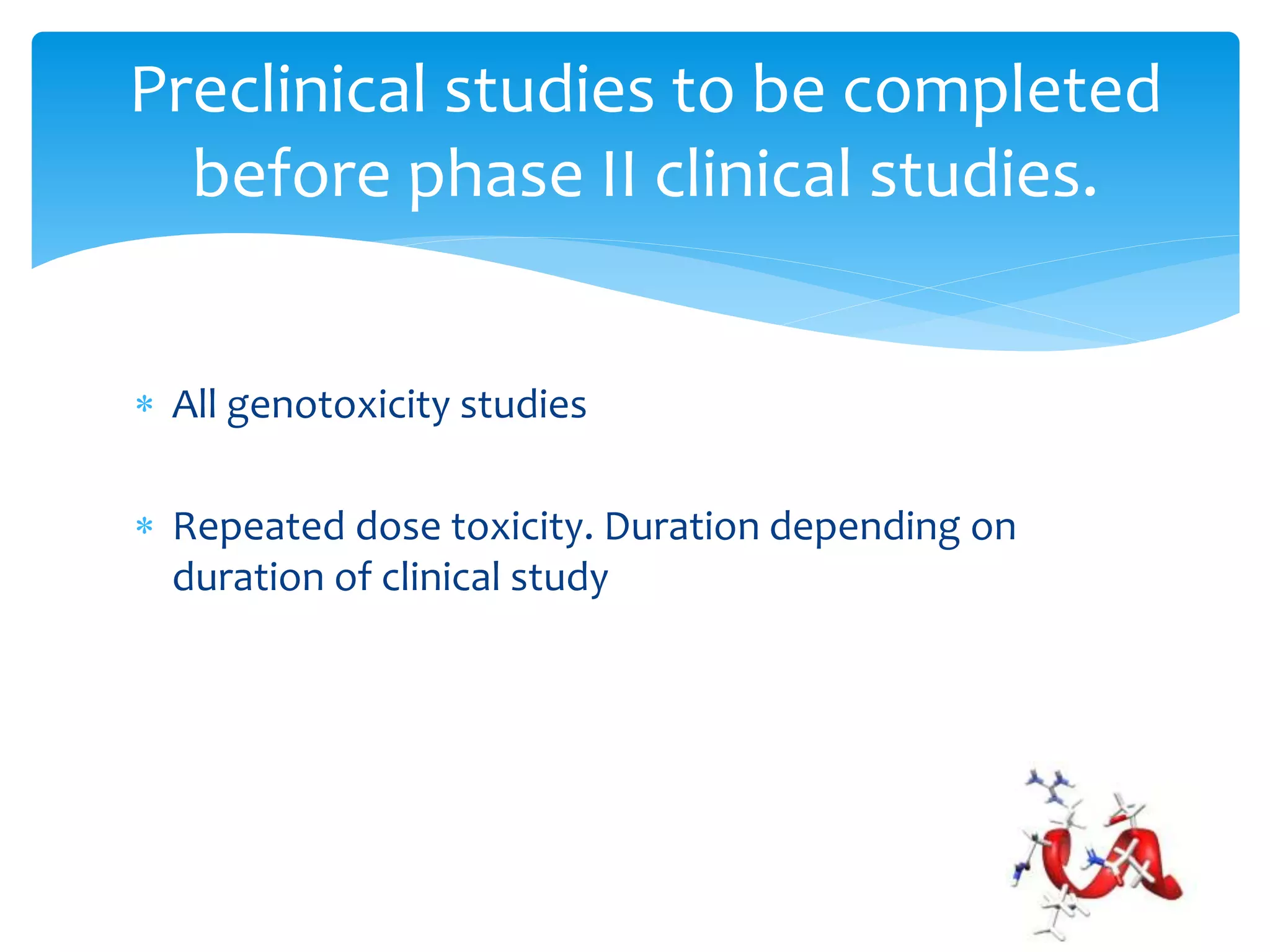 Preclinical studies to be completed before phase II clinical studies.

* All genotoxicity studies

* Repeated dose toxicity. Duration depending on duration of clinical study